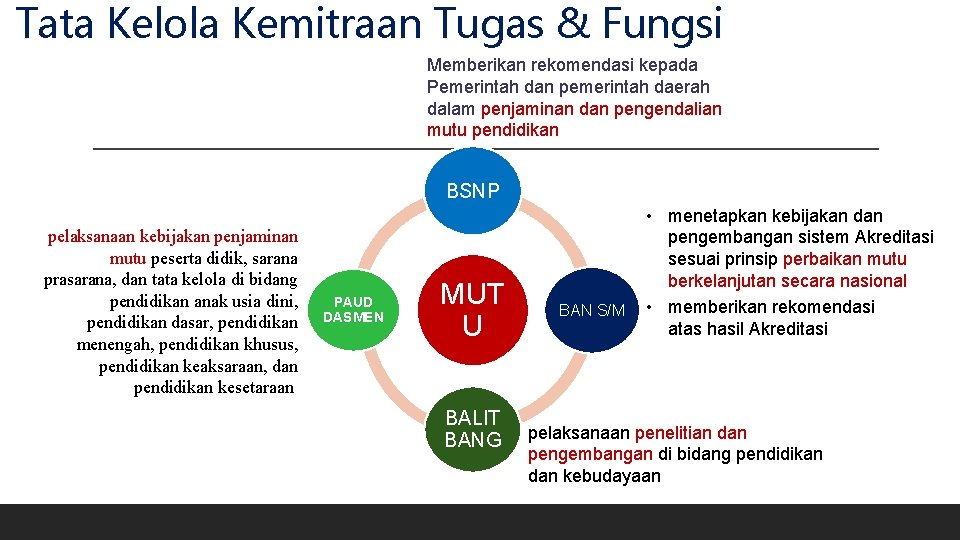 Tata Kelola Kemitraan Tugas & Fungsi

Memberikan rekomendasi kepada Pemerintah dan pemerintah daerah dalam penjaminan dan pengendalian mutu pendidikan

BSNP

pelaksanaan kebijakan penjaminan mutu peserta didik, sarana prasarana, dan tata kelola di bidang pendidikan anak usia dini, pendidikan dasar, pendidikan menengah, pendidikan khusus, pendidikan keaksaraan, dan pendidikan kesetaraan

PAUD DASMEN

MUT U

BAN S/M

• menetapkan kebijakan dan pengembangan sistem Akreditasi sesuai prinsip perbaikan mutu berkelanjutan secara nasional
• memberikan rekomendasi atas hasil Akreditasi

BALIT BANG

pelaksanaan penelitian dan pengembangan di bidang pendidikan dan kebudayaan